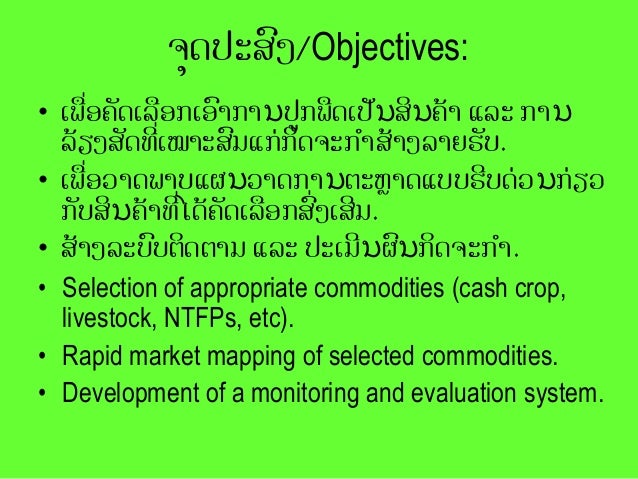 ຈຸດປະສົງ/Objectives:

• ເພື່ອຄັດເລືອກເອົາການປູກພືດເປັນສິນຄ້າ ແລະ ການລ້ຽງສັດທີ່ເໝາະສົມແກ່ກິດຈະກຳສ້າງລາຍຮັບ.
• ເພື່ອວາດພາບແຜນວາດການຕະຫຼາດແບບຮີບດ່ວນກ່ຽວກັບສິນຄ້າທີ່ໄດ້ຄັດເລືອກສົ່ງເສີມ.
• ສ້າງລະບົບຕິດຕາມ ແລະ ປະເມີນຜົນກິດຈະກຳ.
• Selection of appropriate commodities (cash crop, livestock, NTFPs, etc).
• Rapid market mapping of selected commodities.
• Development of a monitoring and evaluation system.